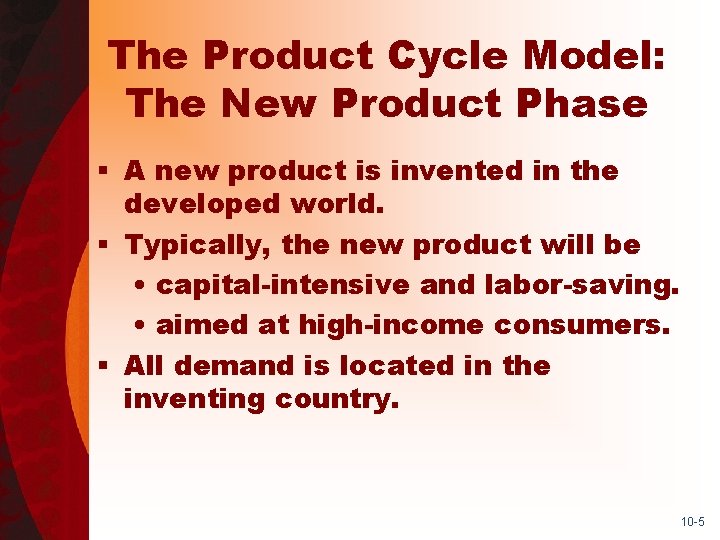 The Product Cycle Model: The New Product Phase

▪ A new product is invented in the developed world.
▪ Typically, the new product will be
• capital-intensive and labor-saving.
• aimed at high-income consumers.
▪ All demand is located in the inventing country.

10-5